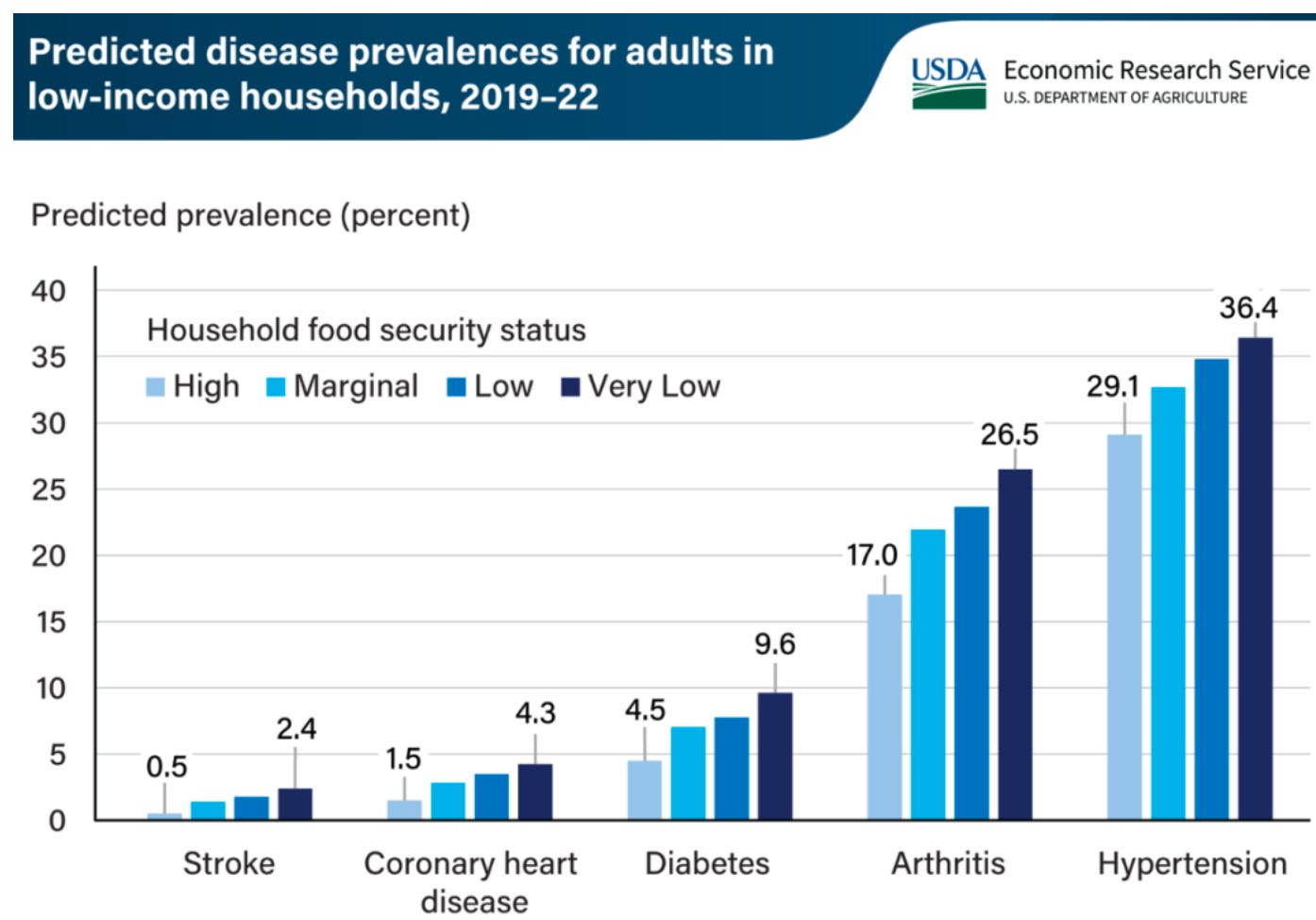 Predicted disease prevalences for adults in low-income households, 2019–22

USDA Economic Research Service
U.S. DEPARTMENT OF AGRICULTURE

Predicted prevalence (percent)

40
35
30
25
20
15
10
5
0

Household food security status
High Marginal Low Very Low

0.5
2.4
1.5
4.3
4.5
9.6
17.0
26.5
29.1
36.4

Stroke
Coronary heart disease
Diabetes
Arthritis
Hypertension